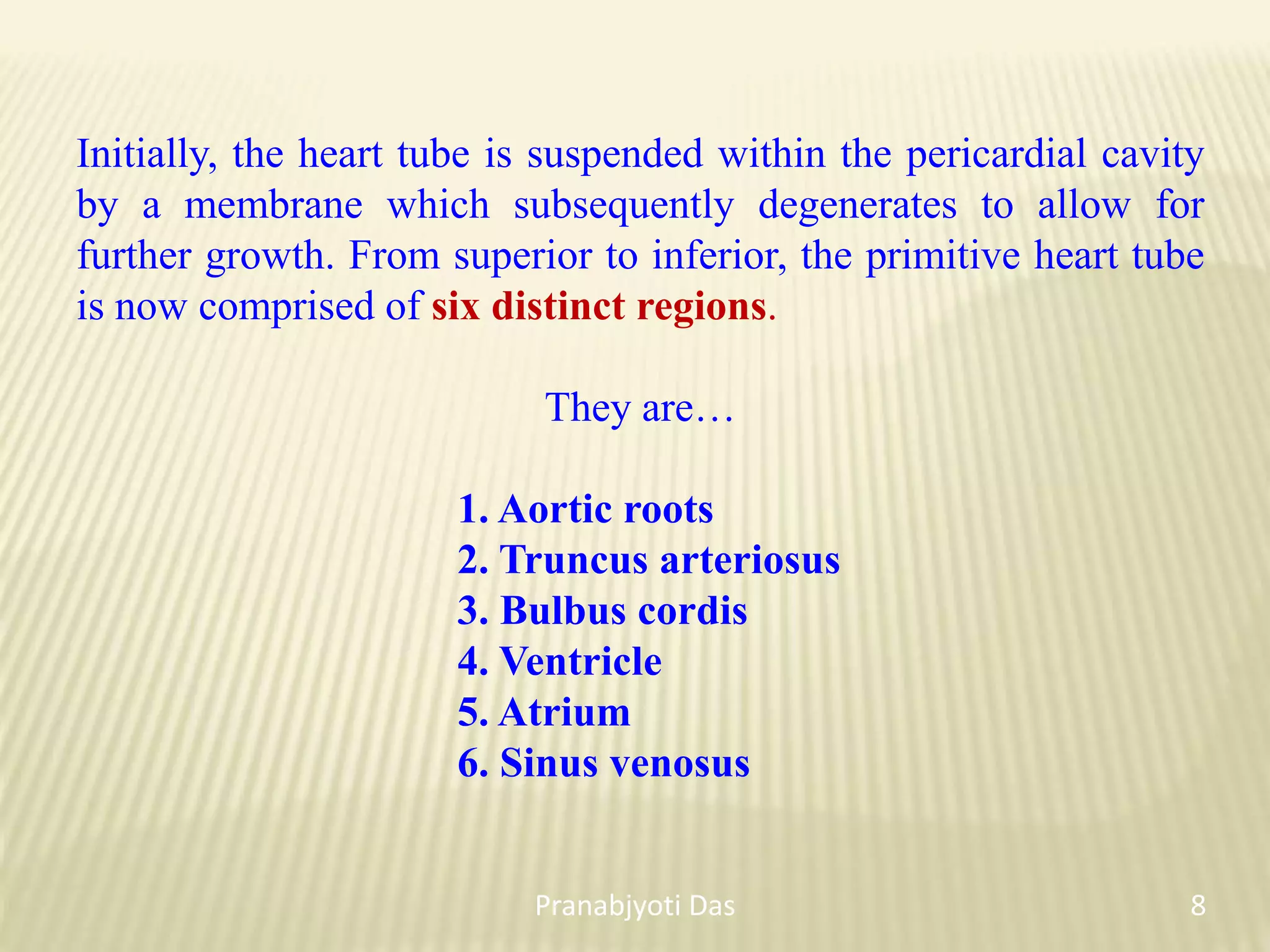 Initially, the heart tube is suspended within the pericardial cavity by a membrane which subsequently degenerates to allow for further growth. From superior to inferior, the primitive heart tube is now comprised of six distinct regions.

They are…

1. Aortic roots
2. Truncus arteriosus
3. Bulbus cordis
4. Ventricle
5. Atrium
6. Sinus venosus

Pranabjyoti Das

8